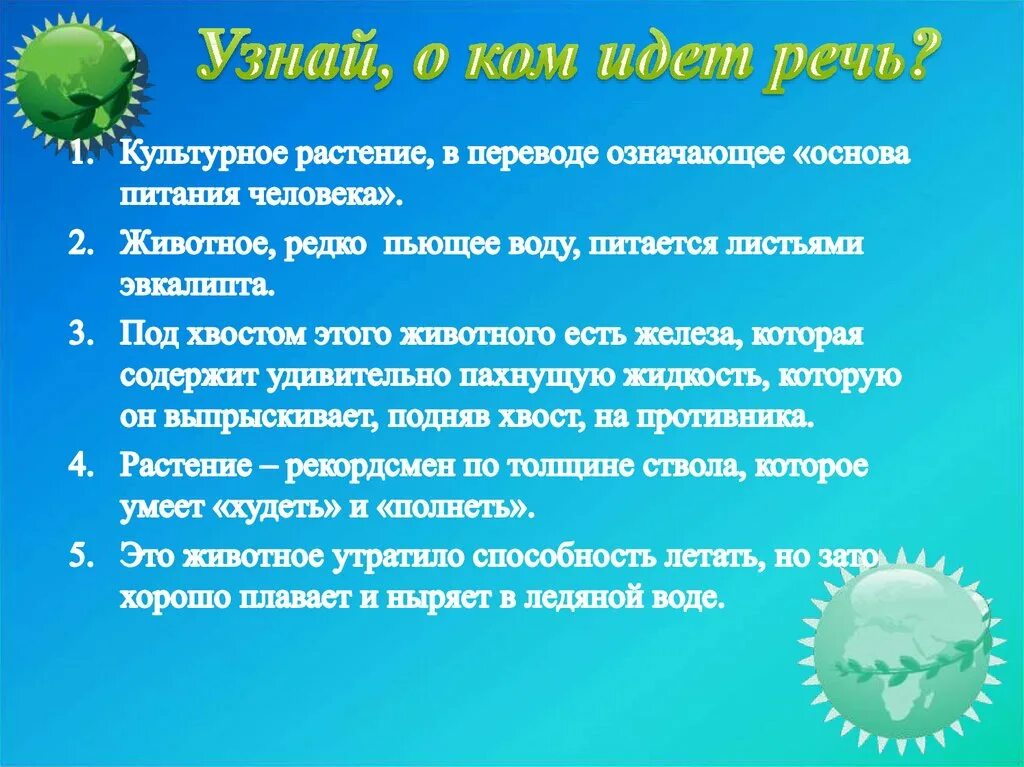 Узнай, о ком идет речь?

1. Культурное растение, в переводе означающее «основа питания человека».
2. Животное, редко пьющее воду, питается листьями эвкалипта.
3. Под хвостом этого животного есть железа, которая содержит удивительно пахнущую жидкость, которую он выпрыскивает, подняв хвост, на противника.
4. Растение – рекордсмен по толщине ствола, которое умеет «худеть» и «полнеть».
5. Это животное утратило способность летать, но зато хорошо плавает и ныряет в ледяной воде.